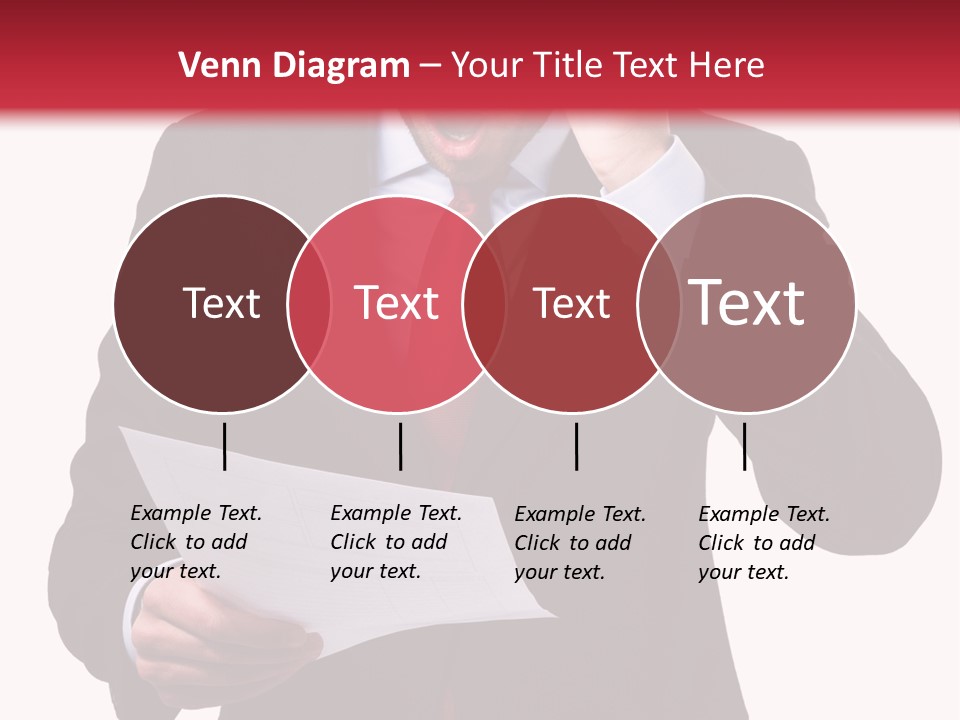 Venn Diagram – Your Title Text Here

Text

Text

Text

Text

Example Text. Click to add your text.

Example Text. Click to add your text.

Example Text. Click to add your text.

Example Text. Click to add your text.